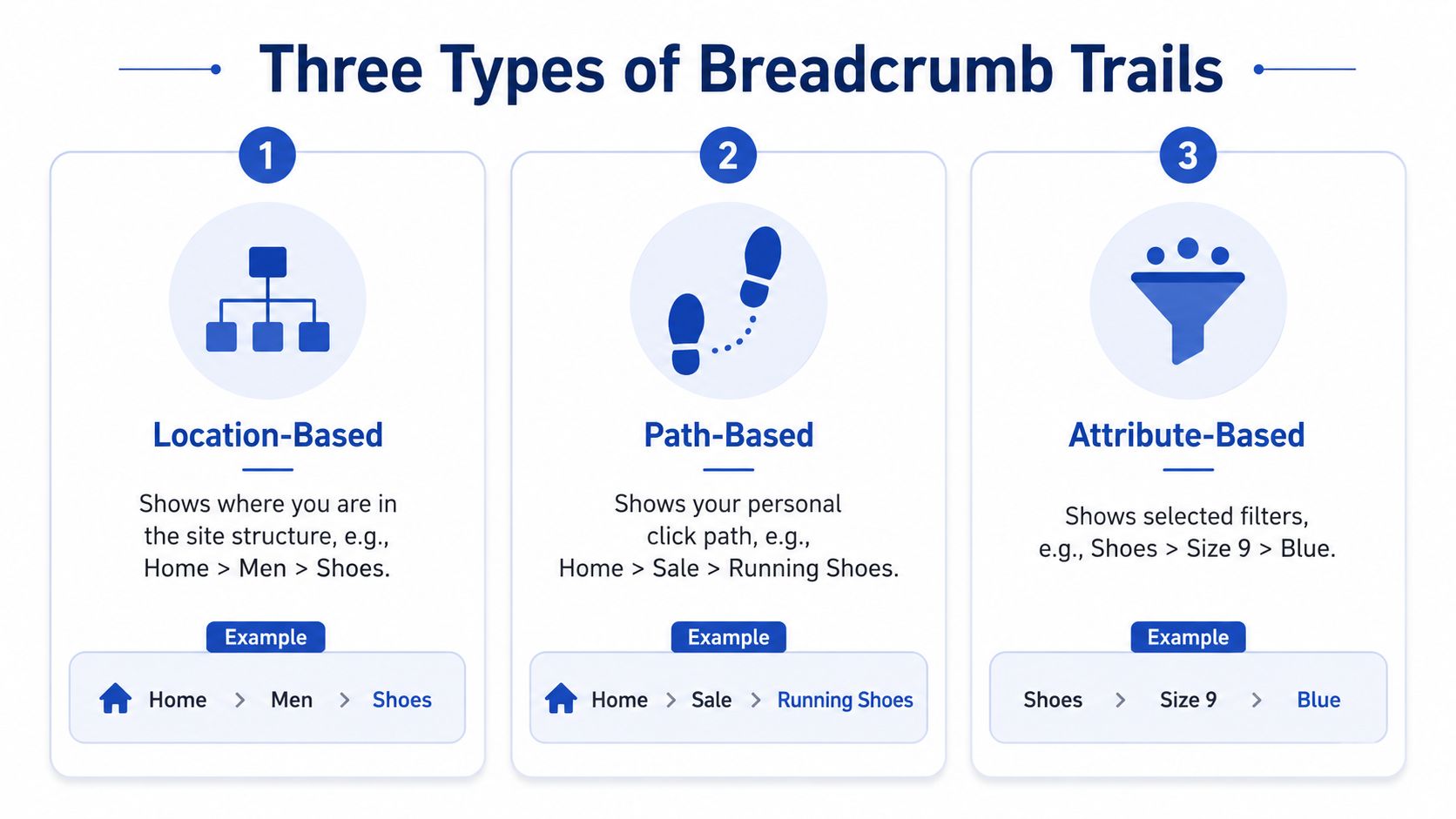 Three Types of Breadcrumb Trails

1

Location-Based

Shows where you are in the site structure, e.g., Home > Men > Shoes.

Example

Home > Men > Shoes

2

Path-Based

Shows your personal click path, e.g., Home > Sale > Running Shoes.

Example

Home > Sale > Running Shoes

3

Attribute-Based

Shows selected filters, e.g., Shoes > Size 9 > Blue.

Example

Shoes > Size 9 > Blue